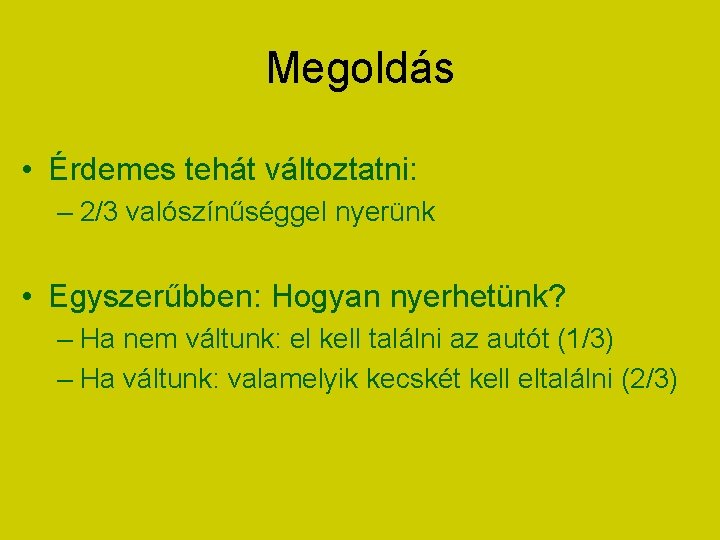 Megoldás

• Érdemes tehát változtatni:
– 2/3 valószínűséggel nyerünk

• Egyszerűbben: Hogyan nyerhetünk?
– Ha nem váltunk: el kell találni az autót (1/3)
– Ha váltunk: valamelyik kecskét kell eltalálni (2/3)